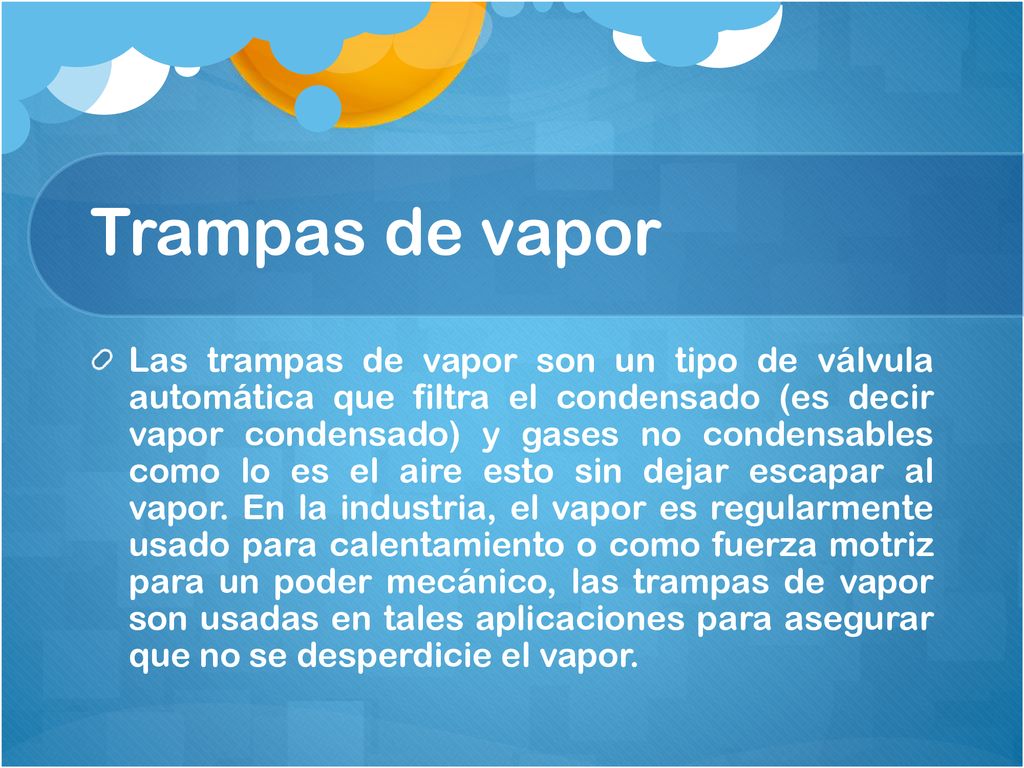 Trampas de vapor

Las trampas de vapor son un tipo de válvula automática que filtra el condensado (es decir vapor condensado) y gases no condensables como lo es el aire esto sin dejar escapar al vapor. En la industria, el vapor es regularmente usado para calentamiento o como fuerza motriz para un poder mecánico, las trampas de vapor son usadas en tales aplicaciones para asegurar que no se desperdicie el vapor.